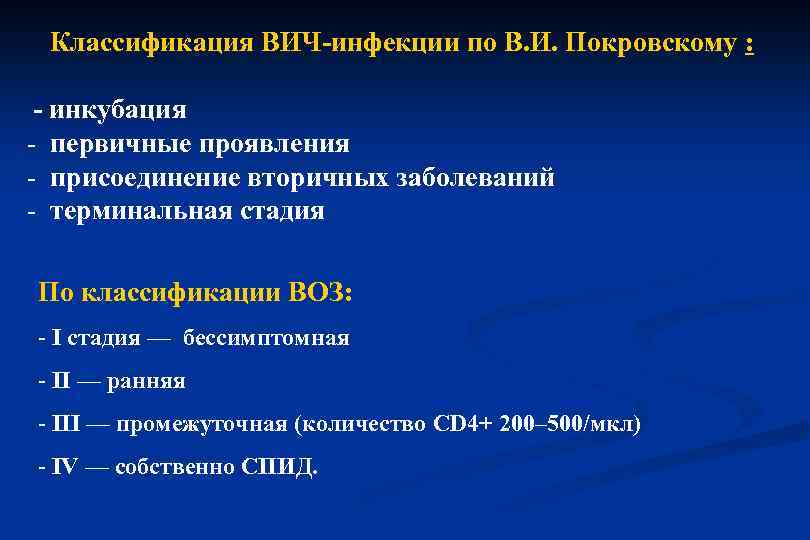 Классификация ВИЧ-инфекции по В.И. Покровскому :

- инкубация
- первичные проявления
- присоединение вторичных заболеваний
- терминальная стадия

По классификации ВОЗ:

- I стадия — бессимптомная

- II — ранняя

- III — промежуточная (количество CD4+ 200–500/мкл)

- IV — собственно СПИД.